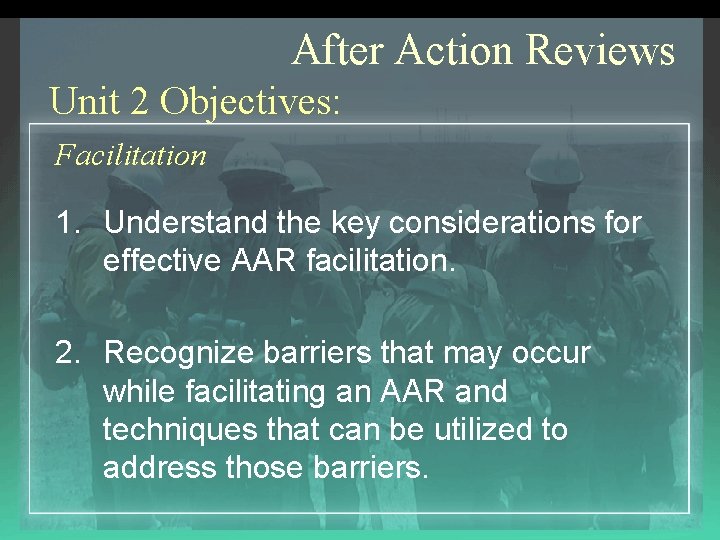 After Action Reviews

Unit 2 Objectives:

Facilitation

1. Understand the key considerations for effective AAR facilitation.

2. Recognize barriers that may occur while facilitating an AAR and techniques that can be utilized to address those barriers.